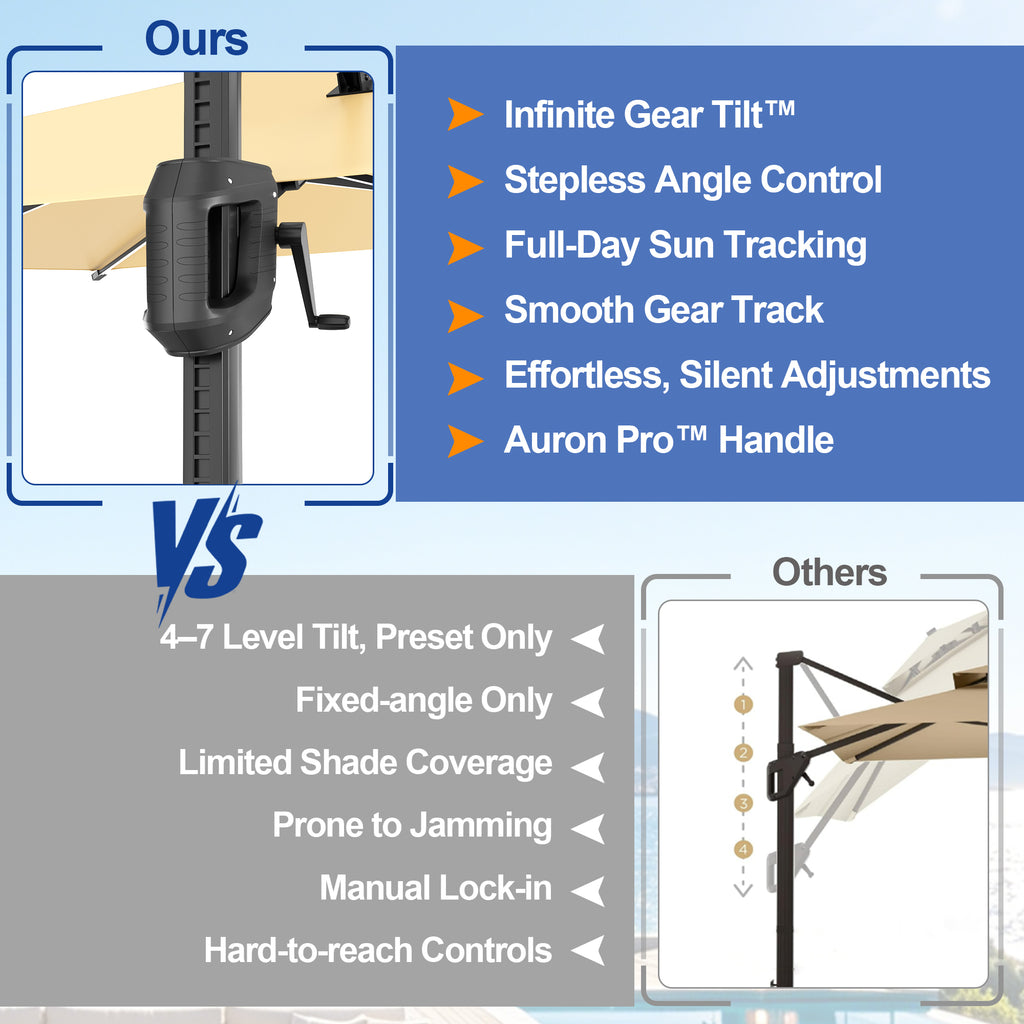 Ours

Infinite Gear Tilt™

Stepless Angle Control

Full-Day Sun Tracking

Smooth Gear Track

Effortless, Silent Adjustments

Auron Pro™ Handle

VS

Others

4–7 Level Tilt, Preset Only

Fixed-angle Only

Limited Shade Coverage

Prone to Jamming

Manual Lock-in

Hard-to-reach Controls

1

2

3

4